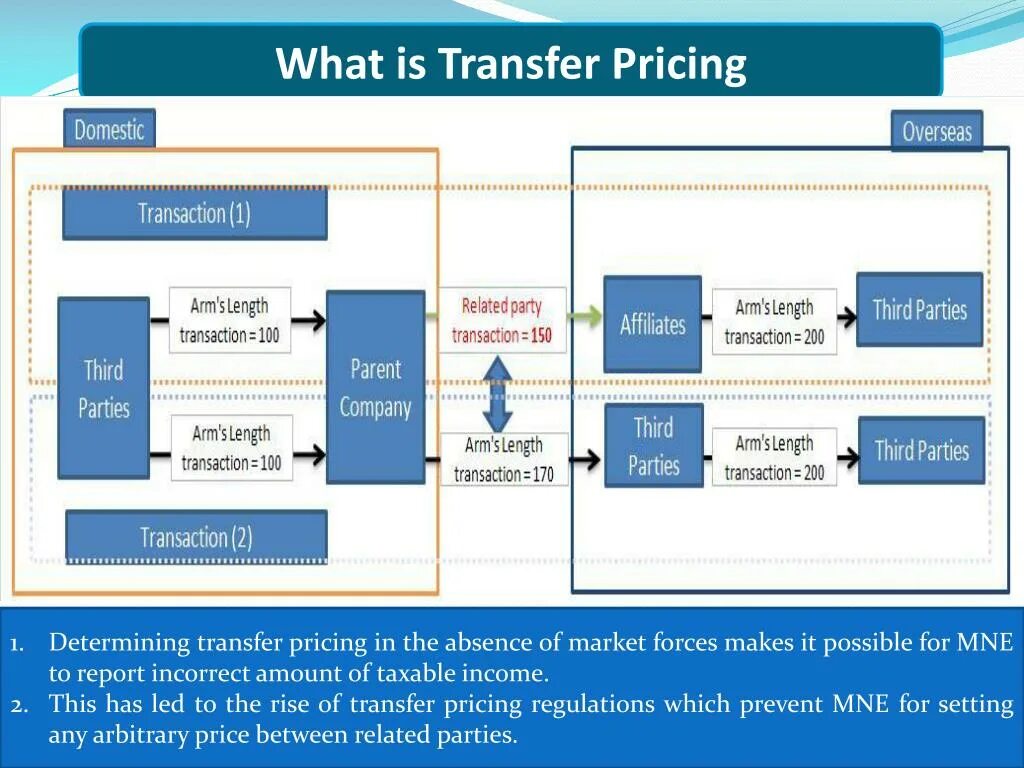 What is Transfer Pricing

Domestic

Overseas

Transaction (1)

Third Parties

Arm's Length transaction = 100

Parent Company

Related party transaction = 150

Affiliates

Arm's Length transaction = 200

Third Parties

Arm's Length transaction = 100

Arm's Length transaction = 170

Third Parties

Arm's Length transaction = 200

Third Parties

Transaction (2)

1. Determining transfer pricing in the absence of market forces makes it possible for MNE to report incorrect amount of taxable income.
2. This has led to the rise of transfer pricing regulations which prevent MNE for setting any arbitrary price between related parties.